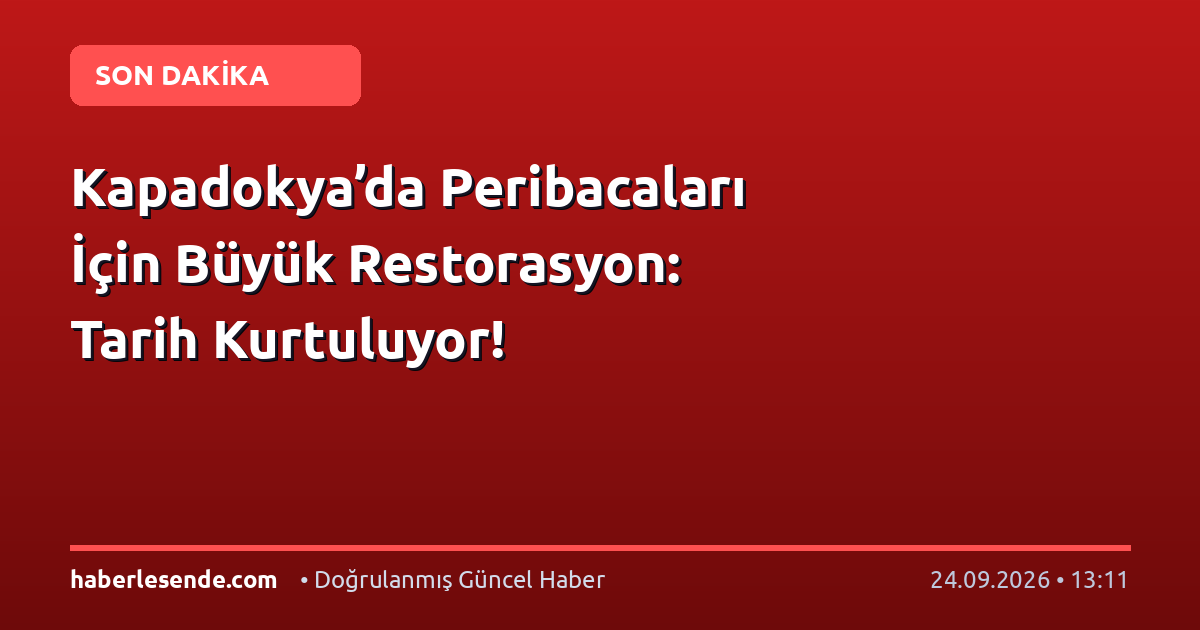 SON DAKİKA

Kapadokya'da Peribacaları İçin Büyük Restorasyon: Tarih Kurtuluyor!

haberlesende.com • Doğrulanmış Güncel Haber 24.09.2026 • 13:11